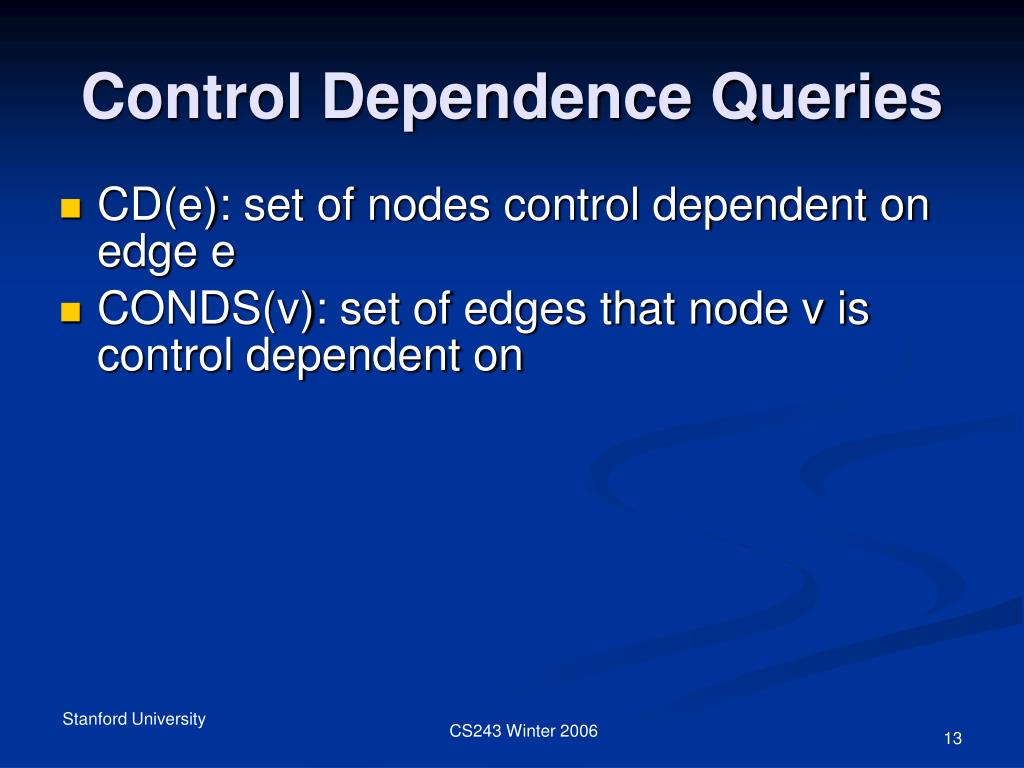 Control Dependence Queries

CD(e): set of nodes control dependent on edge e

CONDS(v): set of edges that node v is control dependent on

Stanford University

CS243 Winter 2006

13